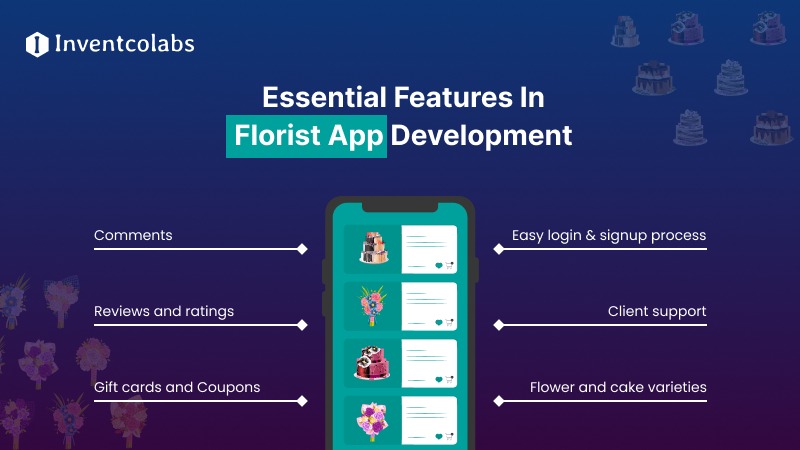 Inventcolabs

Essential Features In Florist App Development

Comments

Reviews and ratings

Gift cards and Coupons

Easy login & signup process

Client support

Flower and cake varieties